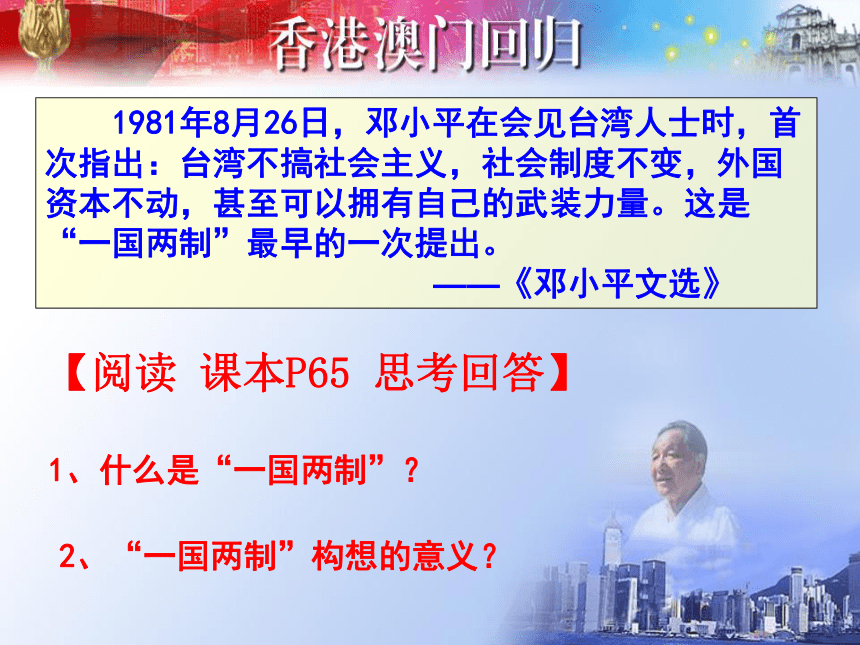 香港澳门回归

1981年8月26日，邓小平在会见台湾人士时，首次指出：台湾不搞社会主义，社会制度不变，外国资本不动，甚至可以拥有自己的武装力量。这是“一国两制”最早的一次提出。
——《邓小平文选》

【阅读 课本P65 思考回答】

1、什么是“一国两制”？

2、“一国两制”构想的意义？